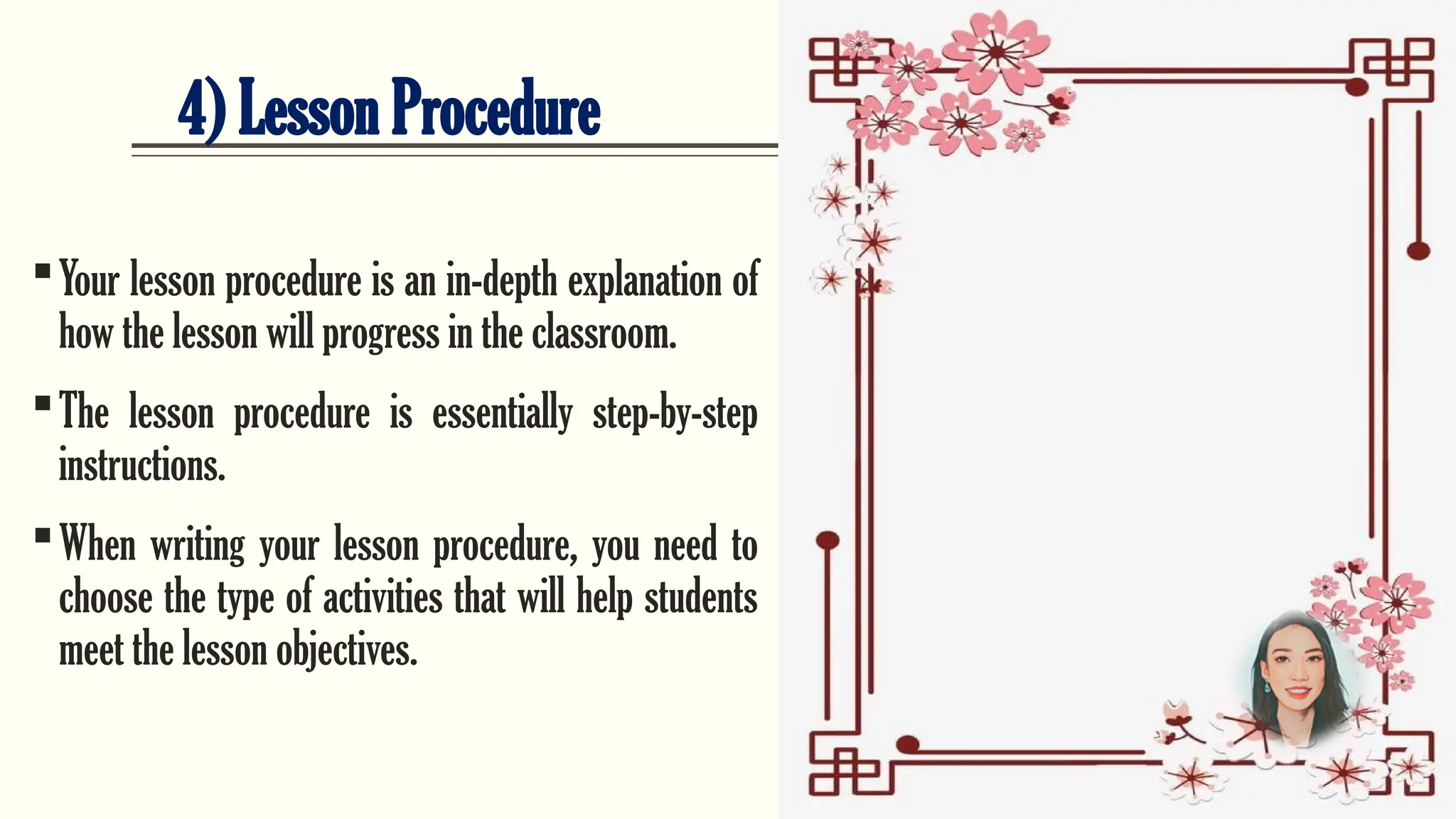 4) Lesson Procedure

▪ Your lesson procedure is an in-depth explanation of how the lesson will progress in the classroom.

▪ The lesson procedure is essentially step-by-step instructions.

▪ When writing your lesson procedure, you need to choose the type of activities that will help students meet the lesson objectives.